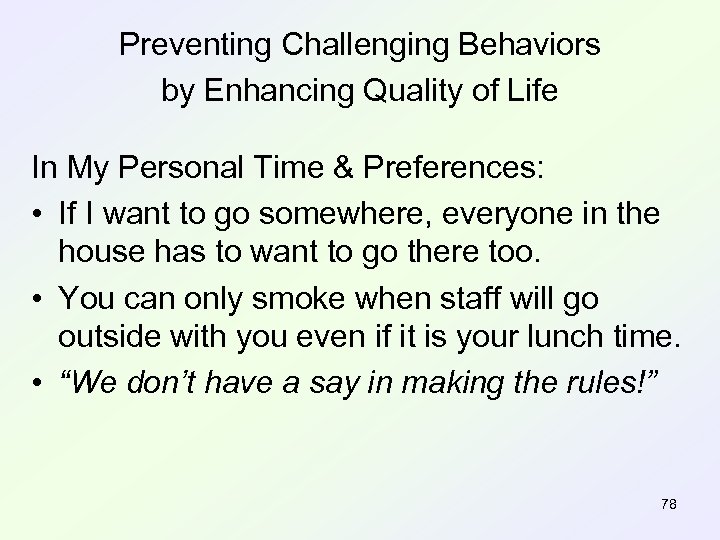 Preventing Challenging Behaviors
by Enhancing Quality of Life

In My Personal Time & Preferences:

• If I want to go somewhere, everyone in the house has to want to go there too.
• You can only smoke when staff will go outside with you even if it is your lunch time.
• “We don’t have a say in making the rules!”

78